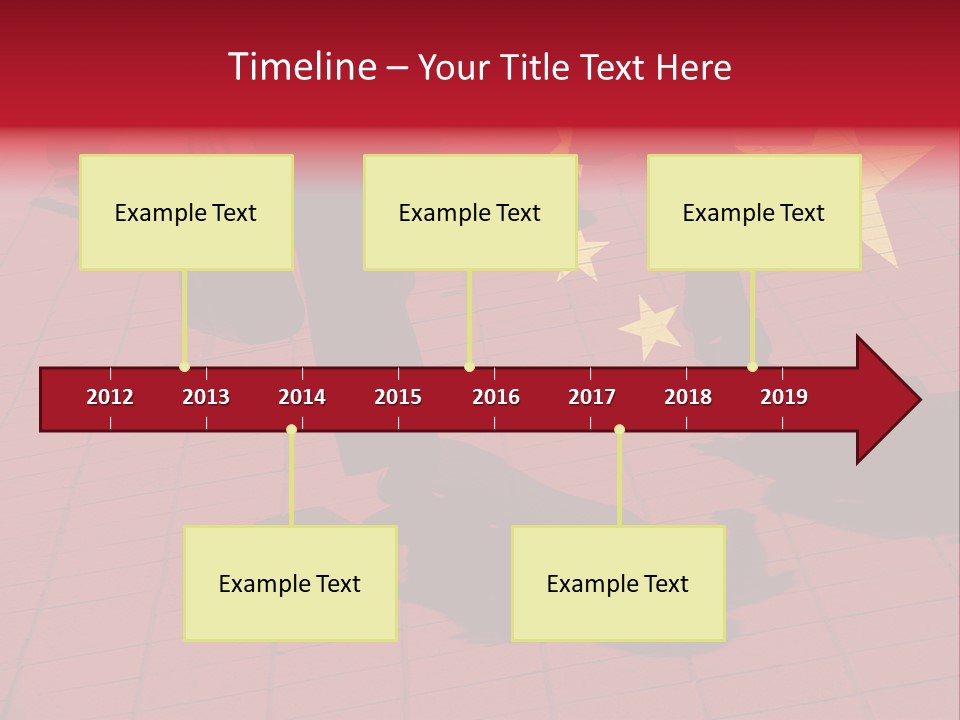 Timeline – Your Title Text Here

Example Text

Example Text

Example Text

2012 2013 2014 2015 2016 2017 2018 2019

Example Text

Example Text